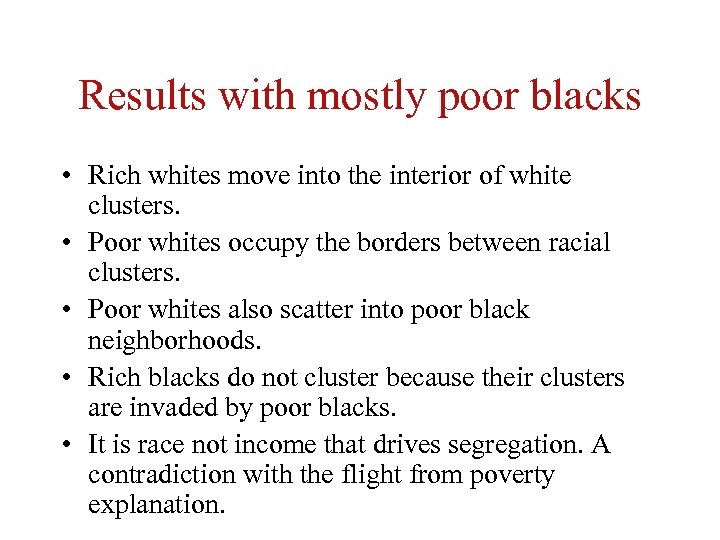 Results with mostly poor blacks

• Rich whites move into the interior of white clusters.
• Poor whites occupy the borders between racial clusters.
• Poor whites also scatter into poor black neighborhoods.
• Rich blacks do not cluster because their clusters are invaded by poor blacks.
• It is race not income that drives segregation. A contradiction with the flight from poverty explanation.